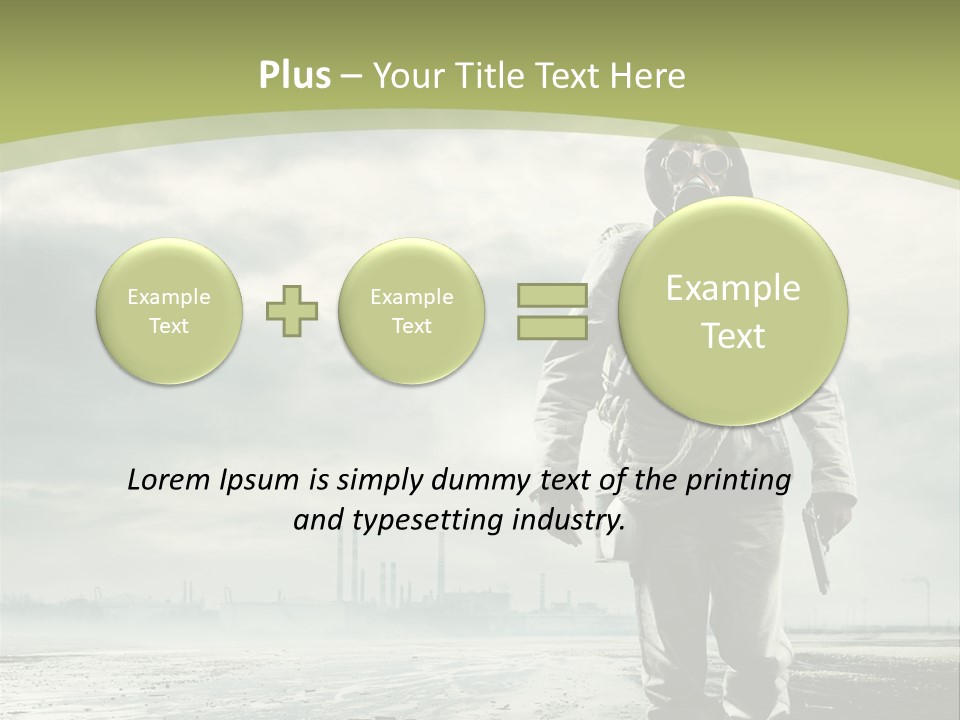 Plus – Your Title Text Here

Example Text

Example Text

Example Text

Lorem Ipsum is simply dummy text of the printing and typesetting industry.